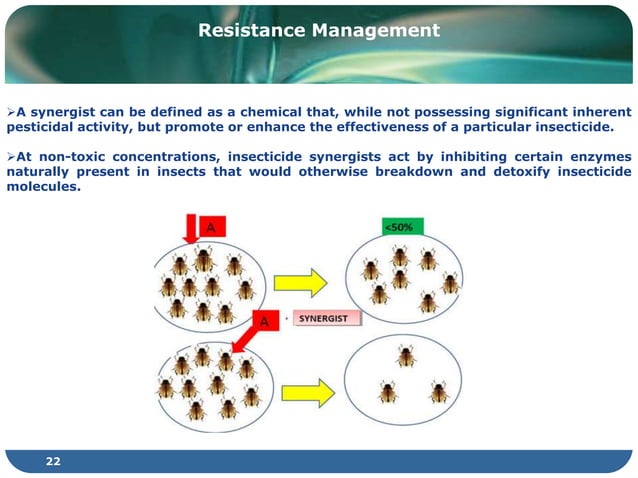 Resistance Management

➢A synergist can be defined as a chemical that, while not possessing significant inherent pesticidal activity, but promote or enhance the effectiveness of a particular insecticide.

➢At non-toxic concentrations, insecticide synergists act by inhibiting certain enzymes naturally present in insects that would otherwise breakdown and detoxify insecticide molecules.

A

<50%

A + SYNERGIST

22